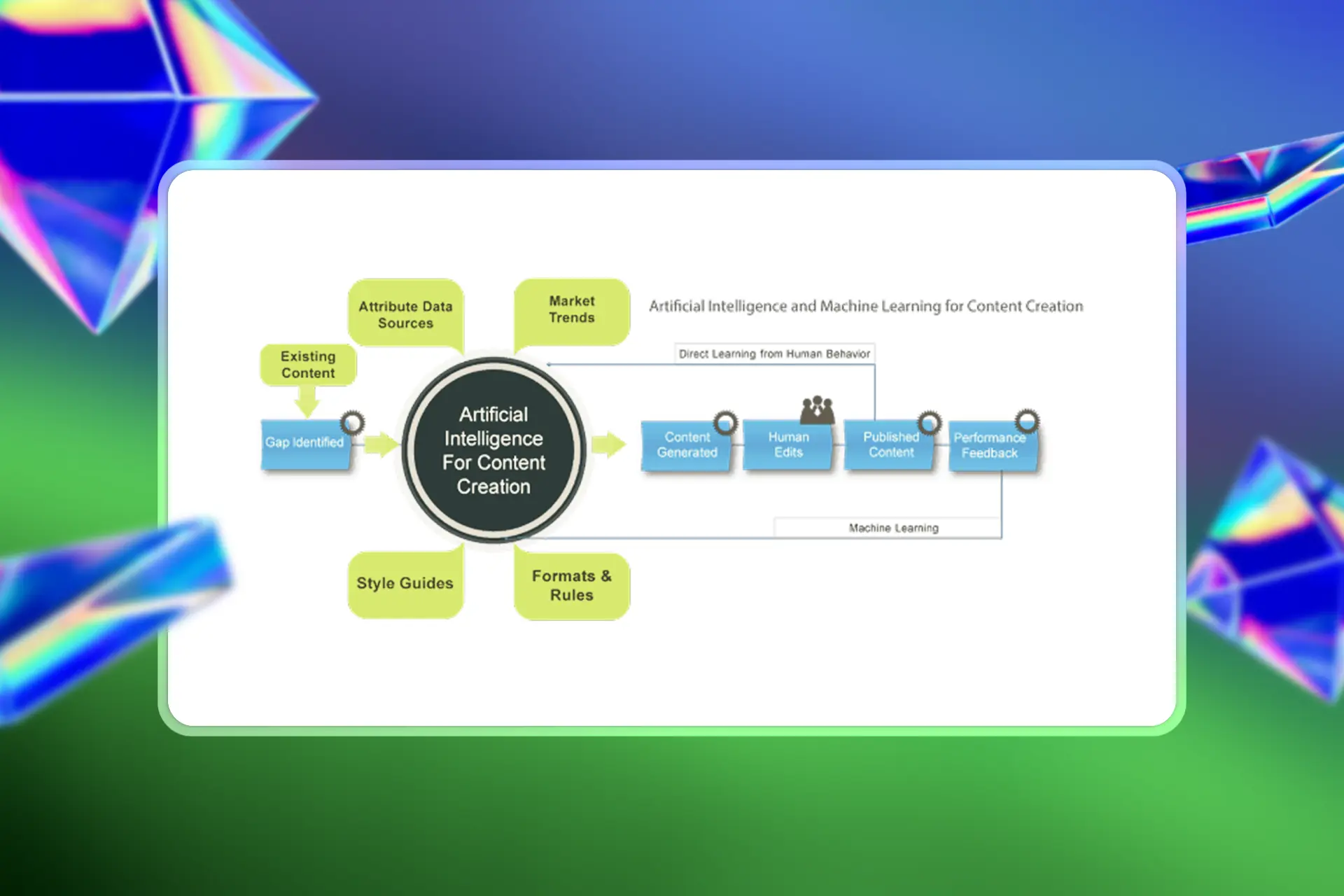 Artificial Intelligence and Machine Learning for Content Creation

Attribute Data Sources

Market Trends

Existing Content

Gap Identified

Artificial Intelligence For Content Creation

Direct Learning from Human Behavior

Content Generated

Human Edits

Published Content

Performance Feedback

Machine Learning

Style Guides

Formats & Rules